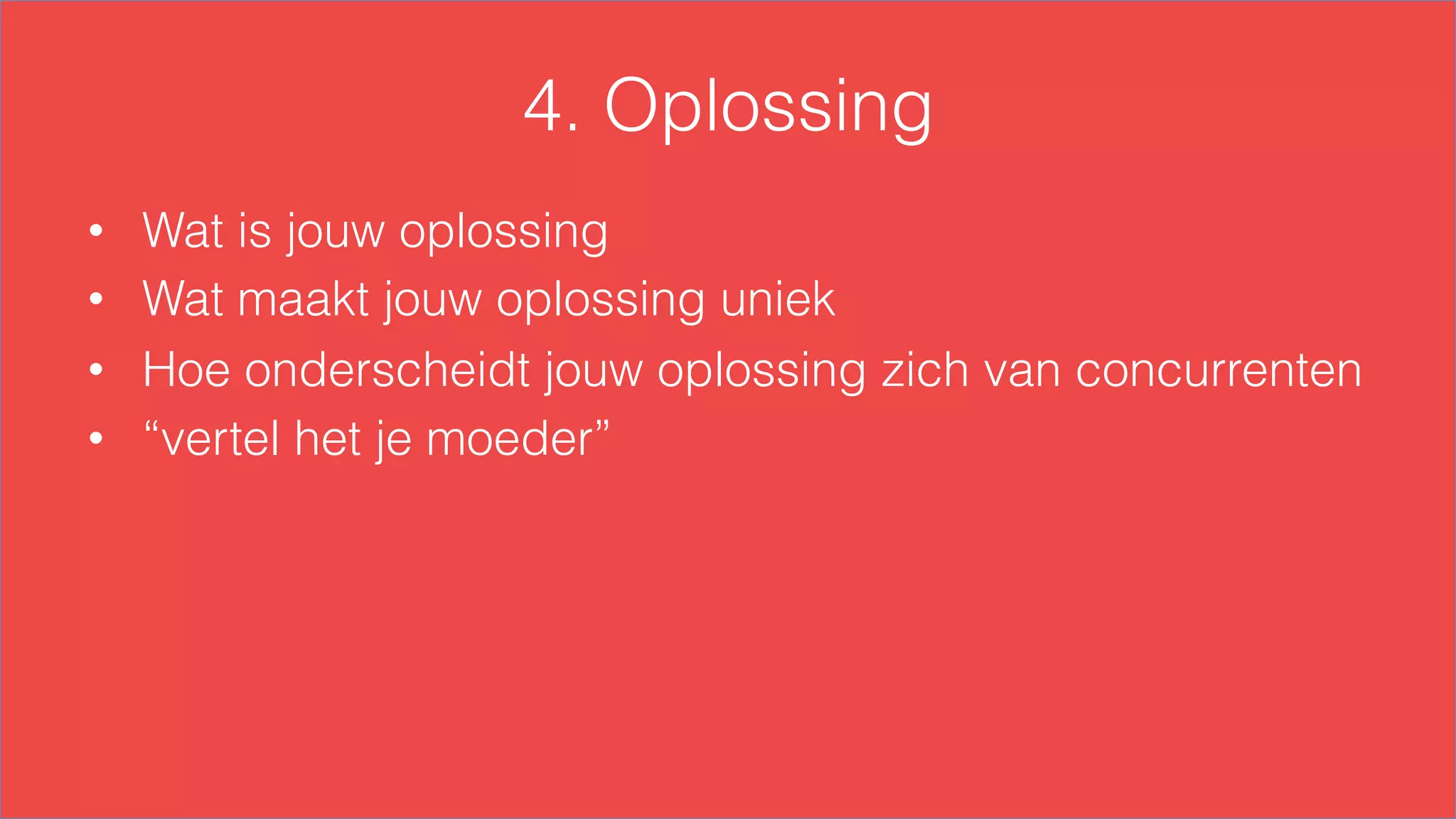 4. Oplossing

• Wat is jouw oplossing
• Wat maakt jouw oplossing uniek
• Hoe onderscheidt jouw oplossing zich van concurrenten
• “vertel het je moeder”